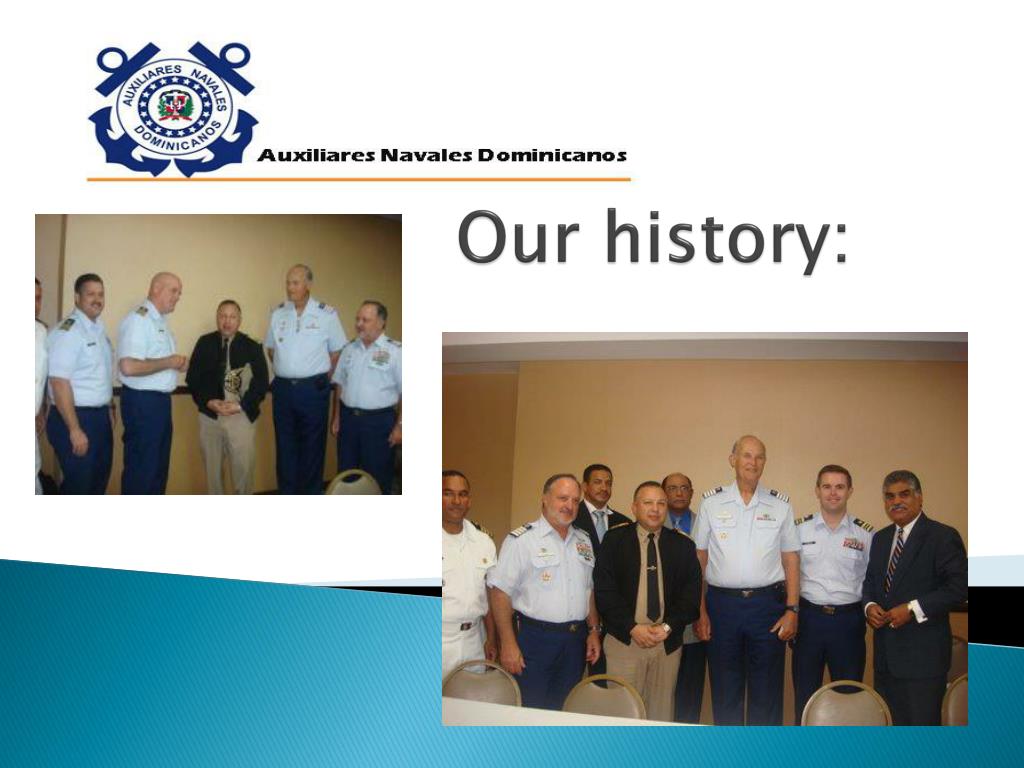 AUXILIARES NAVALES DOMINICANOS

Auxiliares Navales Dominicanos

Our history: